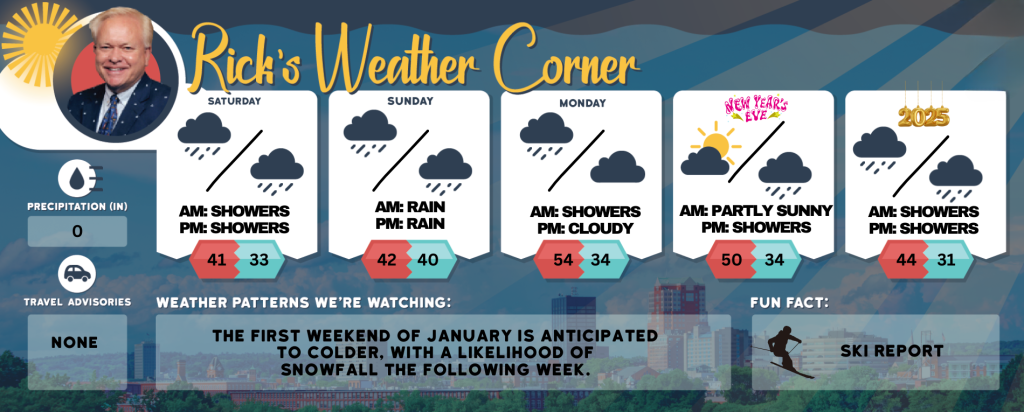 Rick's Weather Corner

SATURDAY
AM: SHOWERS
PM: SHOWERS
41 33

SUNDAY
AM: RAIN
PM: RAIN
42 40

MONDAY
AM: SHOWERS
PM: CLOUDY
54 34

NEW YEAR'S EVE
AM: PARTLY SUNNY
PM: SHOWERS
50 34

2025
AM: SHOWERS
PM: SHOWERS
44 31

PRECIPITATION (IN)
0

TRAVEL ADVISORIES
NONE

WEATHER PATTERNS WE'RE WATCHING:
THE FIRST WEEKEND OF JANUARY IS ANTICIPATED TO COLDER, WITH A LIKELIHOOD OF SNOWFALL THE FOLLOWING WEEK.

FUN FACT:
SKI REPORT